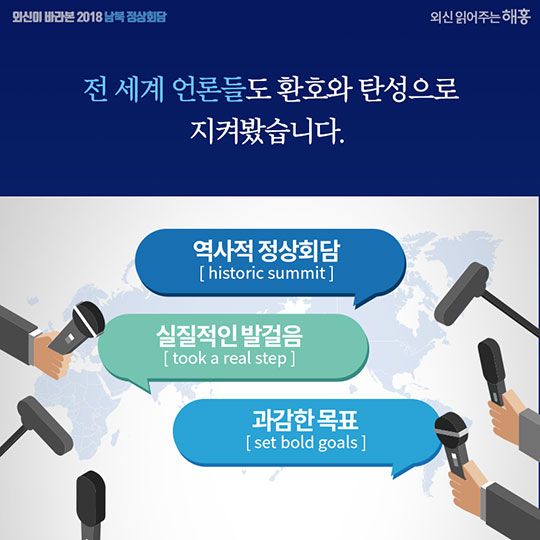 외신이 바라본 2018 남북 정상회담

외신 읽어주는 해홍

전 세계 언론들도 환호와 탄성으로 지켜봤습니다.

역사적 정상회담
[ historic summit ]

실질적인 발걸음
[ took a real step ]

과감한 목표
[ set bold goals ]